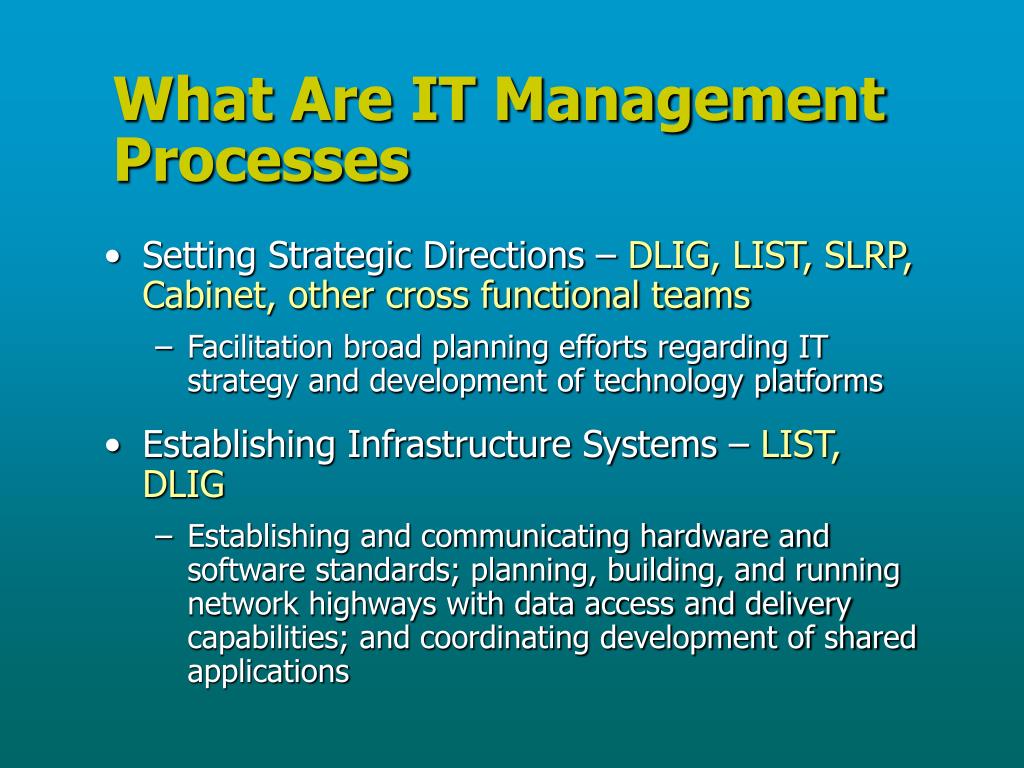 What Are IT Management Processes

• Setting Strategic Directions – DLIG, LIST, SLRP, Cabinet, other cross functional teams
  – Facilitation broad planning efforts regarding IT strategy and development of technology platforms
• Establishing Infrastructure Systems – LIST, DLIG
  – Establishing and communicating hardware and software standards; planning, building, and running network highways with data access and delivery capabilities; and coordinating development of shared applications